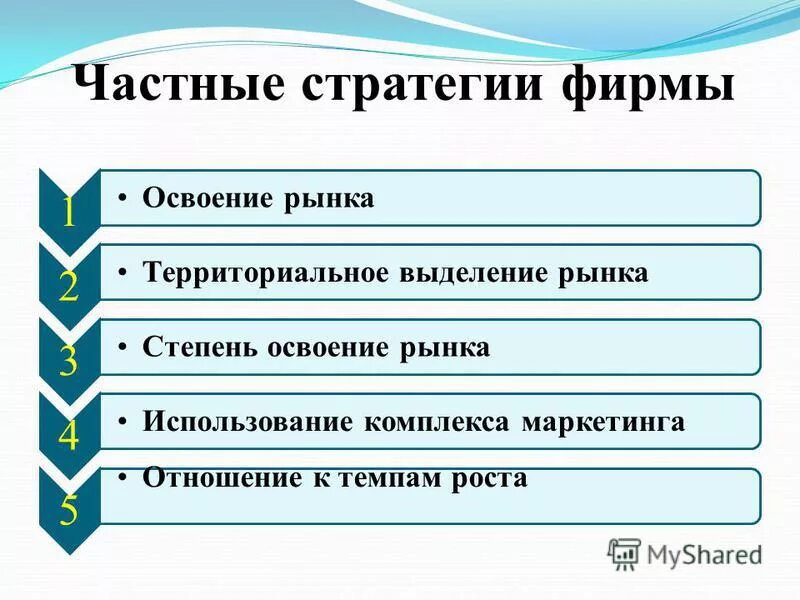 Частные стратегии фирмы

1
• Освоение рынка

2
• Территориальное выделение рынка

3
• Степень освоение рынка

4
• Использование комплекса маркетинга

5
• Отношение к темпам роста

MyShared